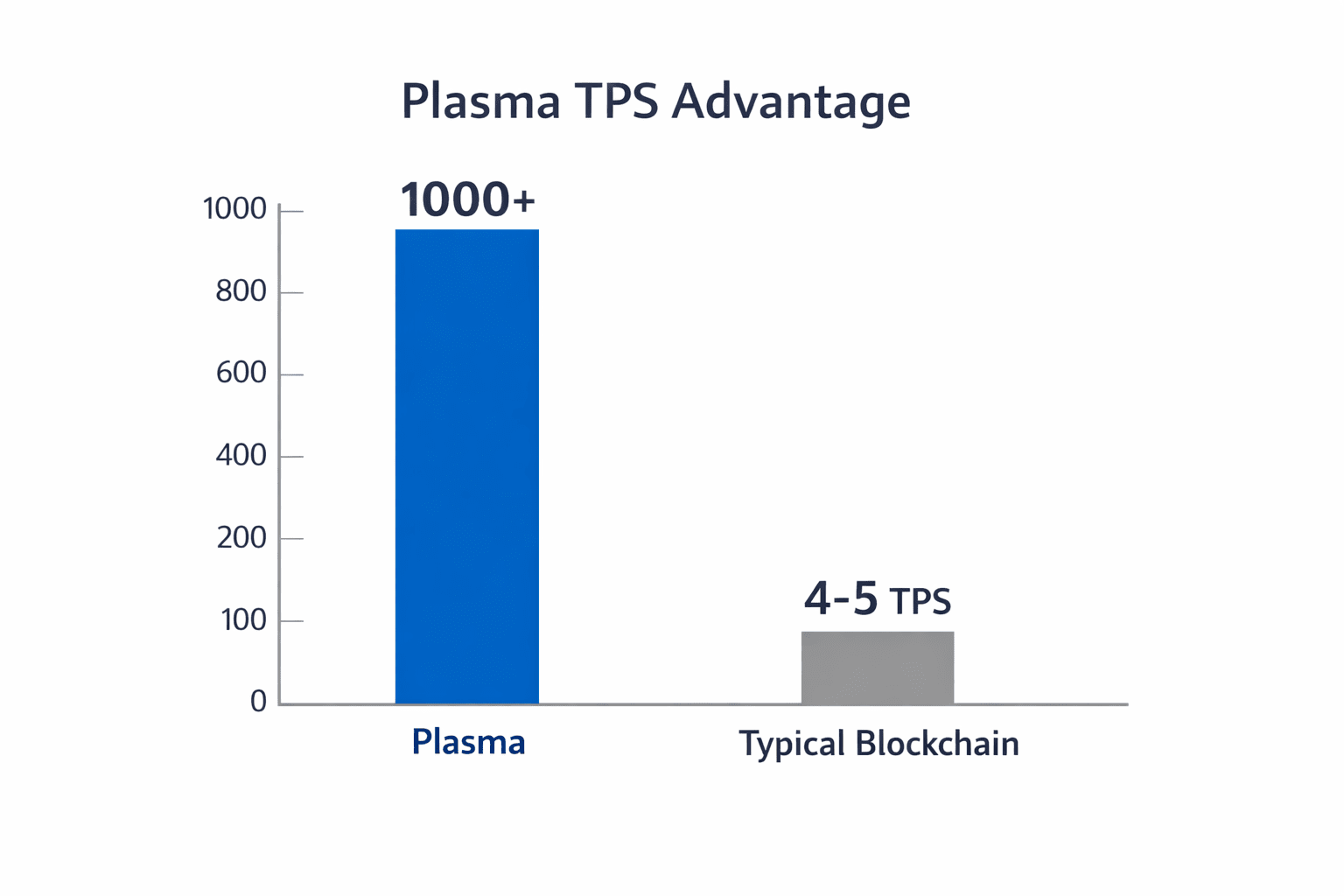 Plasma TPS Advantage

1000
800
600
400
200
100
0

1000+

4-5 TPS

Plasma

Typical Blockchain